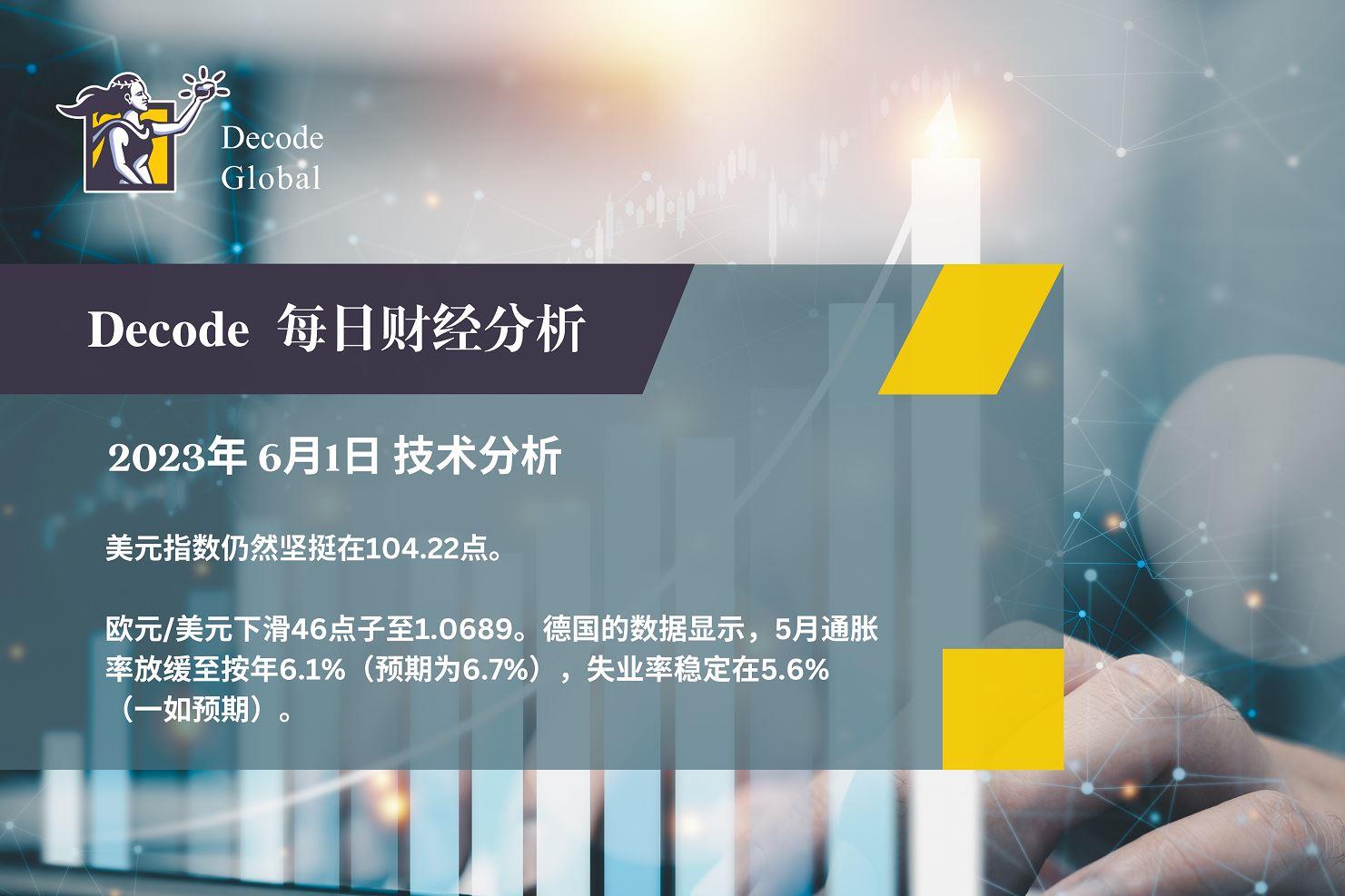 Decode
Global

Decode 每日财经分析

2023年 6月1日 技术分析

美元指数仍然坚挺在104.22点。

欧元/美元下滑46点子至1.0689。德国的数据显示，5月通胀率放缓至按年6.1%（预期为6.7%），失业率稳定在5.6%（一如预期）。